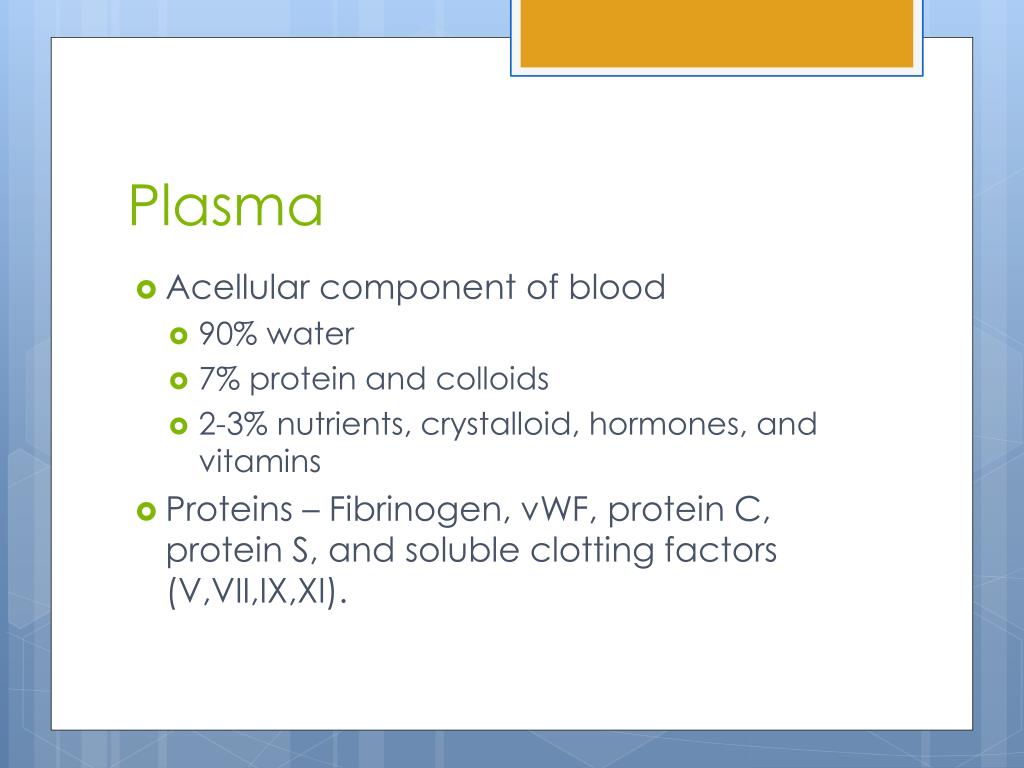 Plasma

Acellular component of blood

90% water

7% protein and colloids

2-3% nutrients, crystalloid, hormones, and vitamins

Proteins – Fibrinogen, vWF, protein C, protein S, and soluble clotting factors (V,VII,IX,XI).